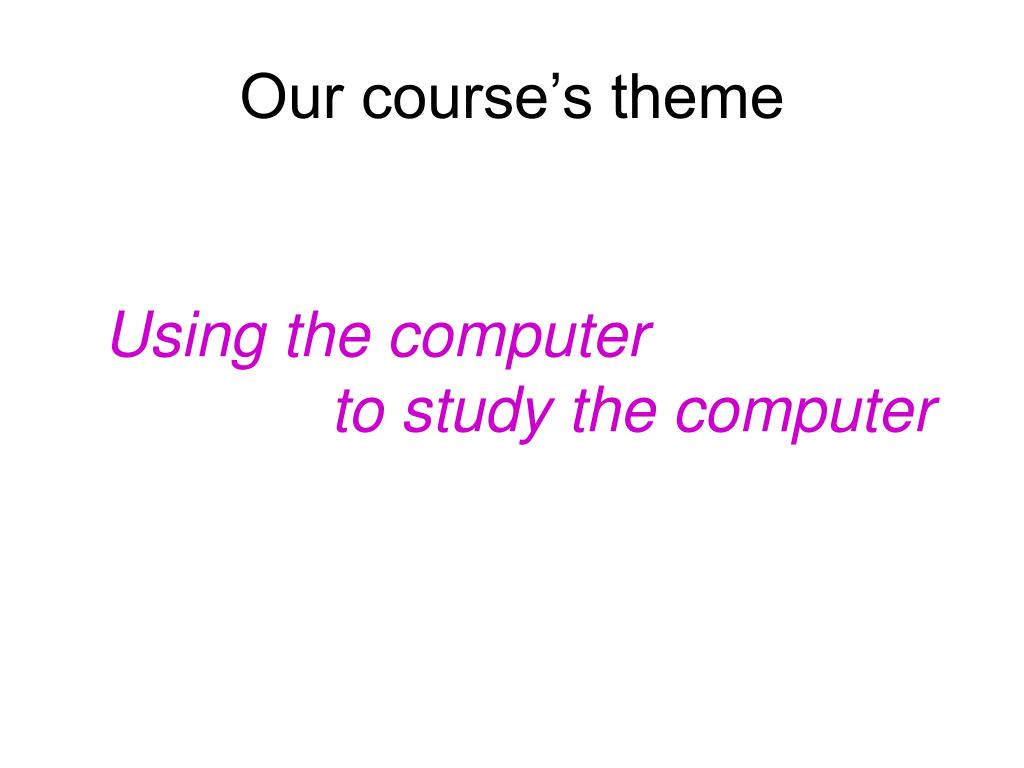 Our course’s theme

Using the computer
to study the computer